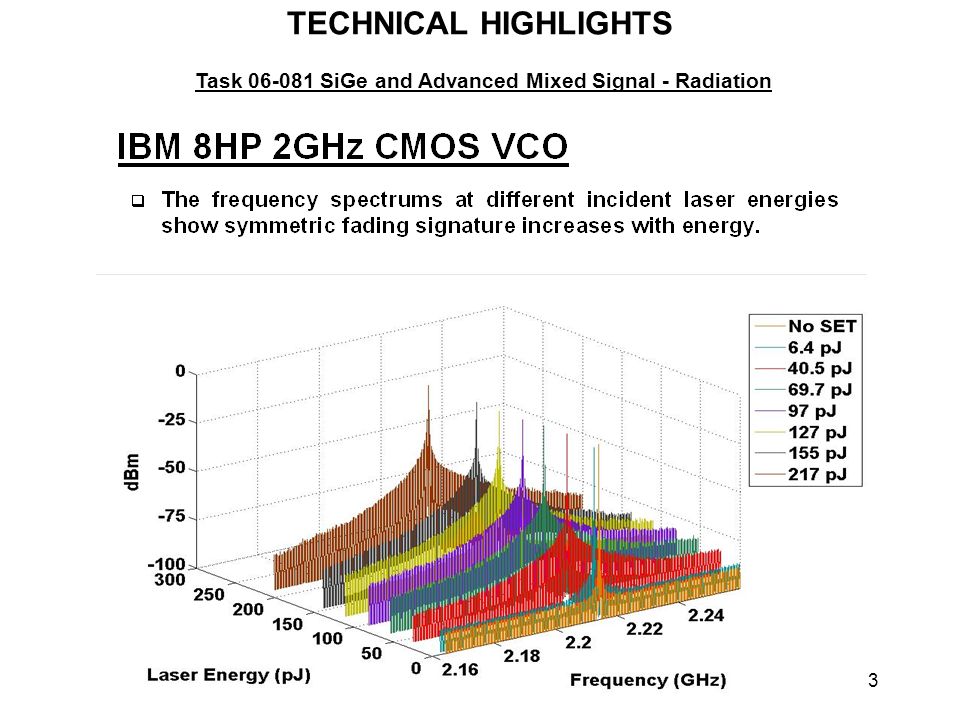 TECHNICAL HIGHLIGHTS

Task 06-081 SiGe and Advanced Mixed Signal - Radiation

IBM 8HP 2GHz CMOS VCO

❑ The frequency spectrums at different incident laser energies show symmetric fading signature increases with energy.

No SET
6.4 pJ
40.5 pJ
69.7 pJ
97 pJ
127 pJ
155 pJ
217 pJ

dBm
0
-25
-50
-75
-100

300
250
200
150
100
50
0
Laser Energy (pJ)

2.16
2.18
2.2
2.22
2.24
Frequency (GHz)

3